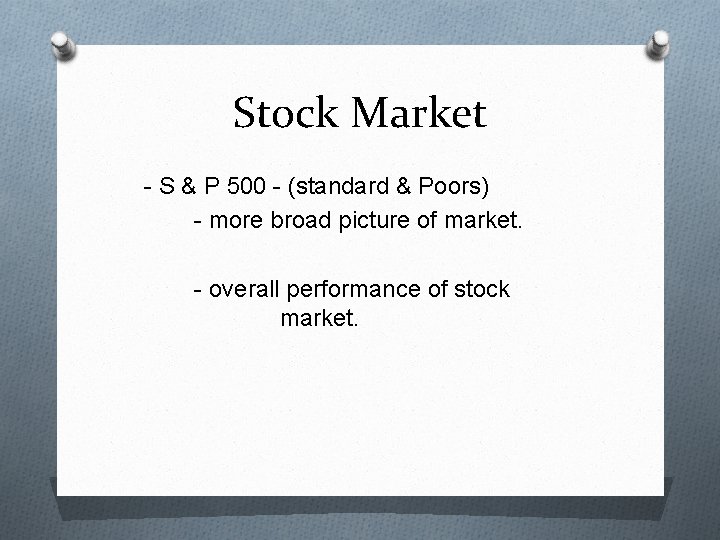 Stock Market

- S & P 500 - (standard & Poors)
- more broad picture of market.

- overall performance of stock market.